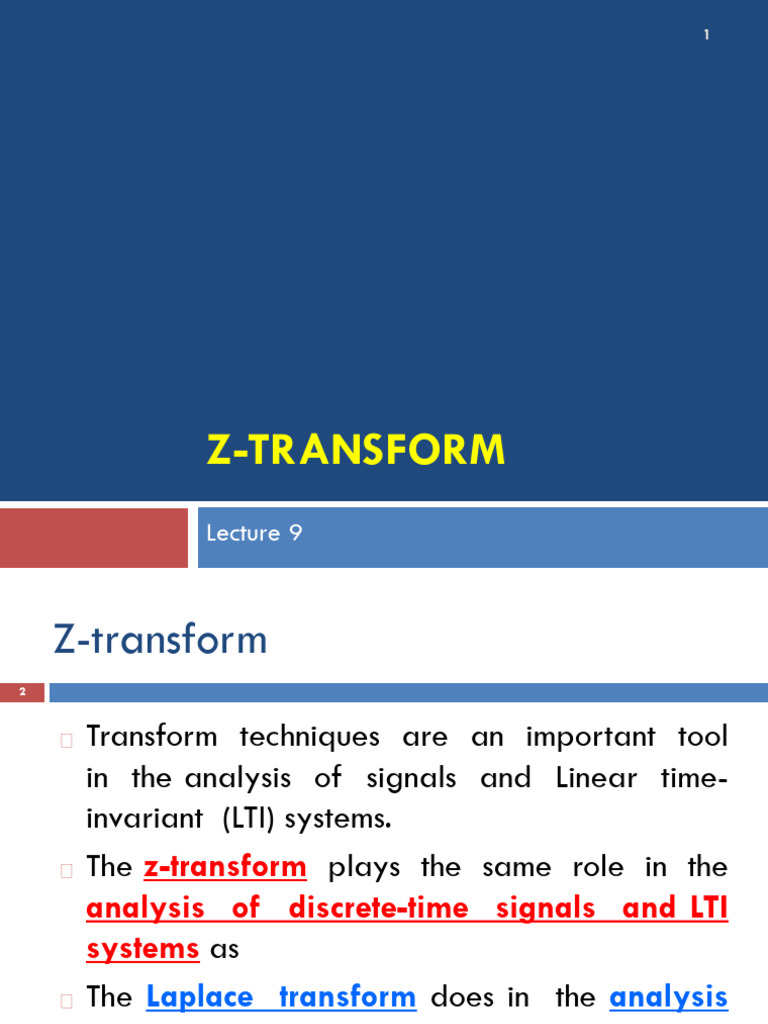 1

Z-TRANSFORM

Lecture 9

Z-transform

2

Transform techniques are an important tool in the analysis of signals and Linear time-invariant (LTI) systems.

The z-transform plays the same role in the analysis of discrete-time signals and LTI systems as

The Laplace transform does in the analysis